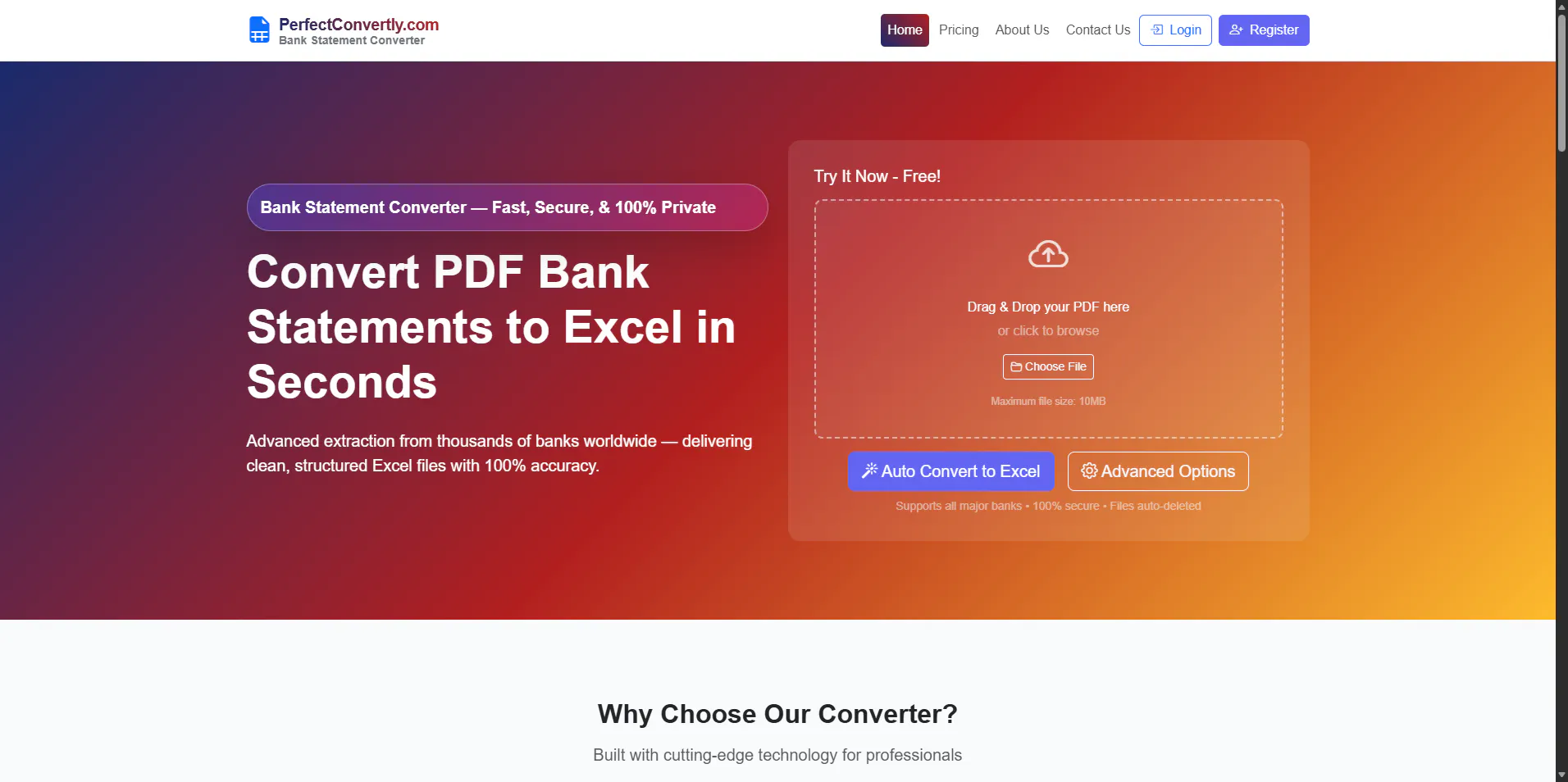 PerfectConvertly.com
Bank Statement Converter

Home Pricing About Us Contact Us Login Register

Bank Statement Converter — Fast, Secure, & 100% Private

Convert PDF Bank Statements to Excel in Seconds

Advanced extraction from thousands of banks worldwide — delivering clean, structured Excel files with 100% accuracy.

Try It Now - Free!

Drag & Drop your PDF here
or click to browse
Choose File
Maximum file size: 10MB

Auto Convert to Excel
Advanced Options

Supports all major banks • 100% secure • Files auto-deleted

Why Choose Our Converter?

Built with cutting-edge technology for professionals